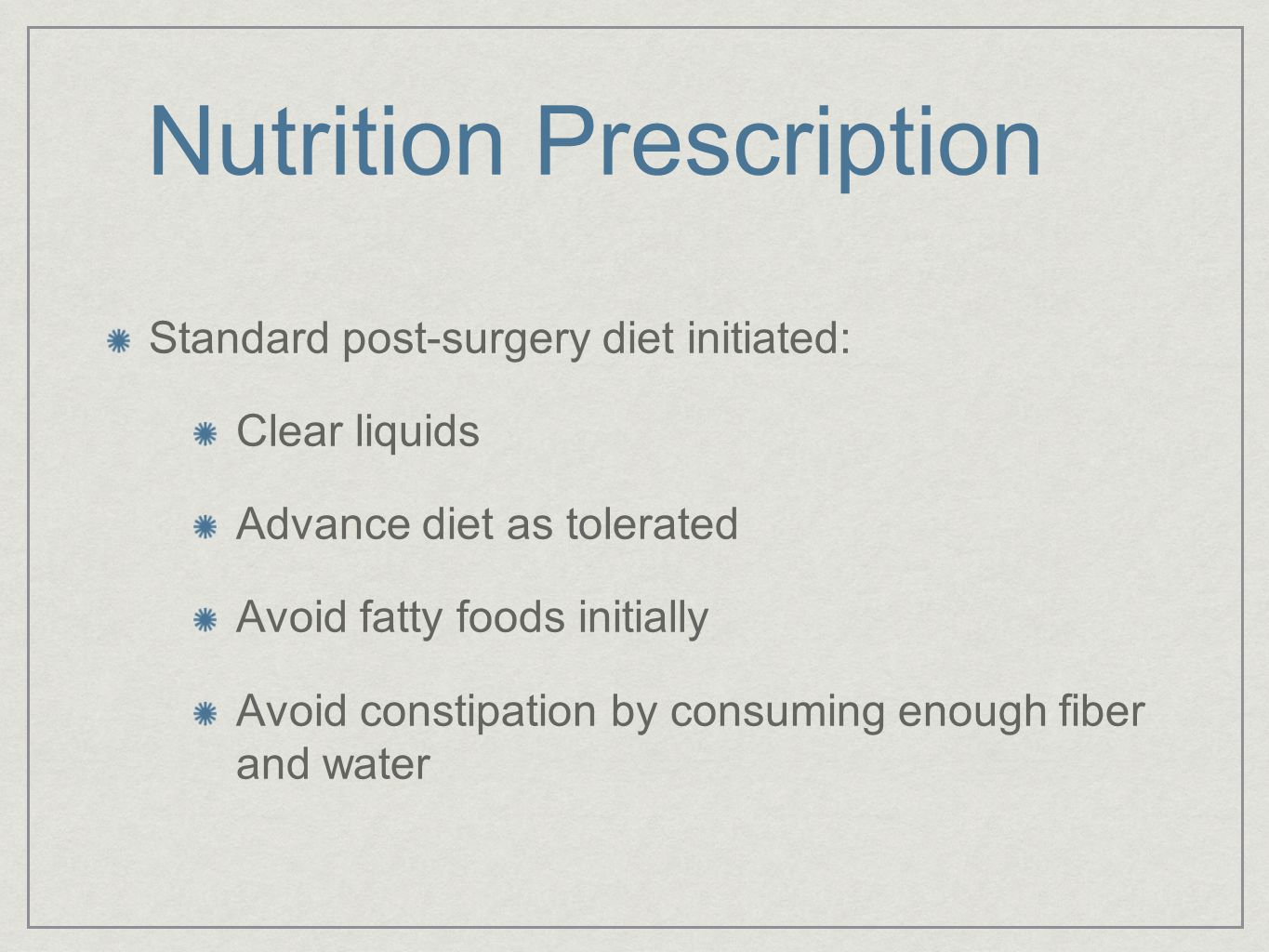 Nutrition Prescription

Standard post-surgery diet initiated:

Clear liquids

Advance diet as tolerated

Avoid fatty foods initially

Avoid constipation by consuming enough fiber and water